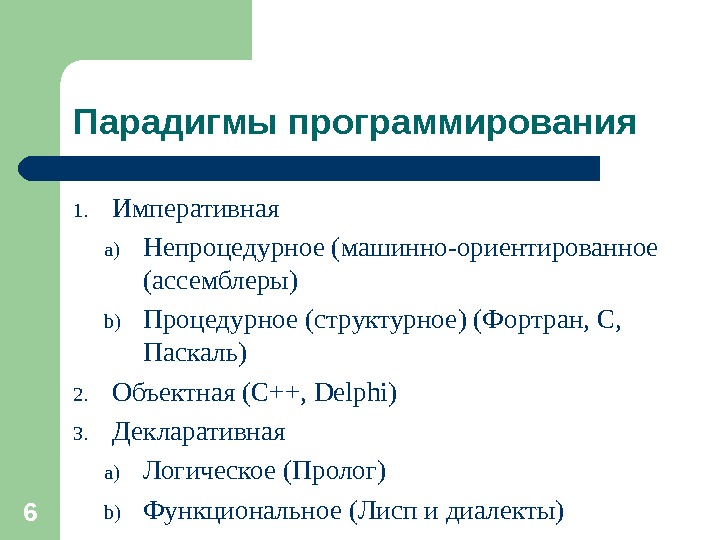 Парадигмы программирования

1. Императивная
a) Непроцедурное (машинно-ориентированное (ассемблеры)
b) Процедурное (структурное) (Фортран, С, Паскаль)
2. Объектная (С++, Delphi)
3. Декларативная
a) Логическое (Пролог)
b) Функциональное (Лисп и диалекты)

6